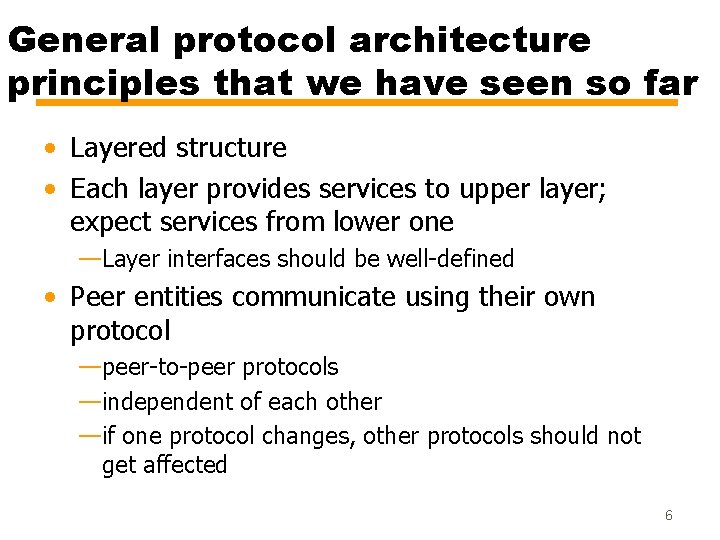 General protocol architecture principles that we have seen so far

• Layered structure
• Each layer provides services to upper layer; expect services from lower one
—Layer interfaces should be well-defined
• Peer entities communicate using their own protocol
—peer-to-peer protocols
—independent of each other
—if one protocol changes, other protocols should not get affected

6